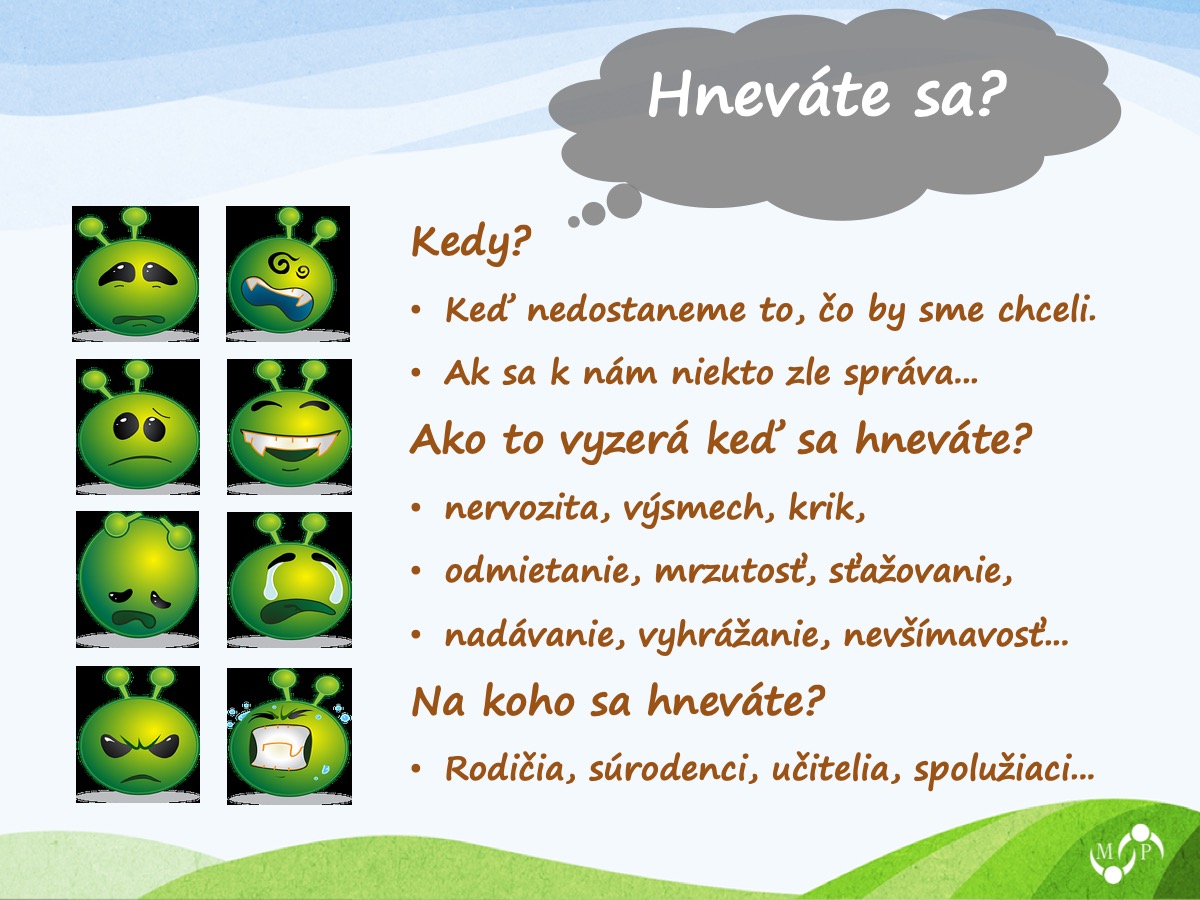 Hneváte sa?

Kedy?

• Keď nedostaneme to, čo by sme chceli.

• Ak sa k nám niekto zle správa...

Ako to vyzerá keď sa hneváte?

• nervozita, výsmech, krik,

• odmietanie, mrzutosť, sťažovanie,

• nadávanie, vyhrážanie, nevšímavosť...

Na koho sa hneváte?

• Rodičia, súrodenci, učitelia, spolužiaci...

M P